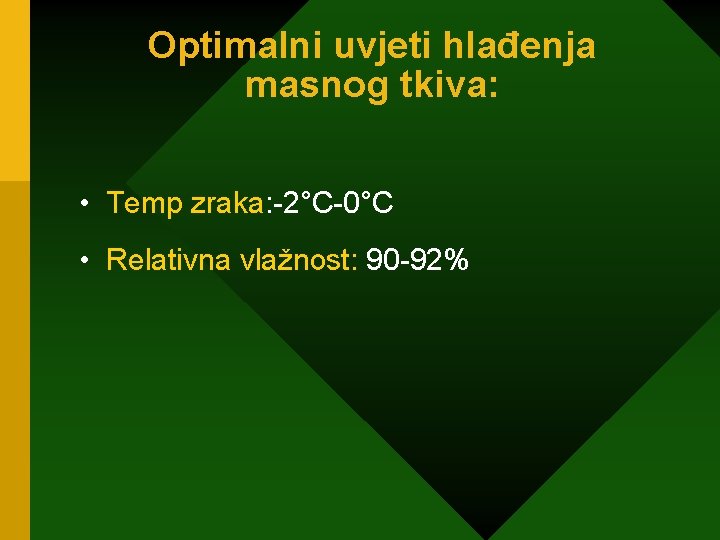 Optimalni uvjeti hlađenja masnog tkiva:

• Temp zraka:-2°C-0°C

• Relativna vlažnost: 90-92%